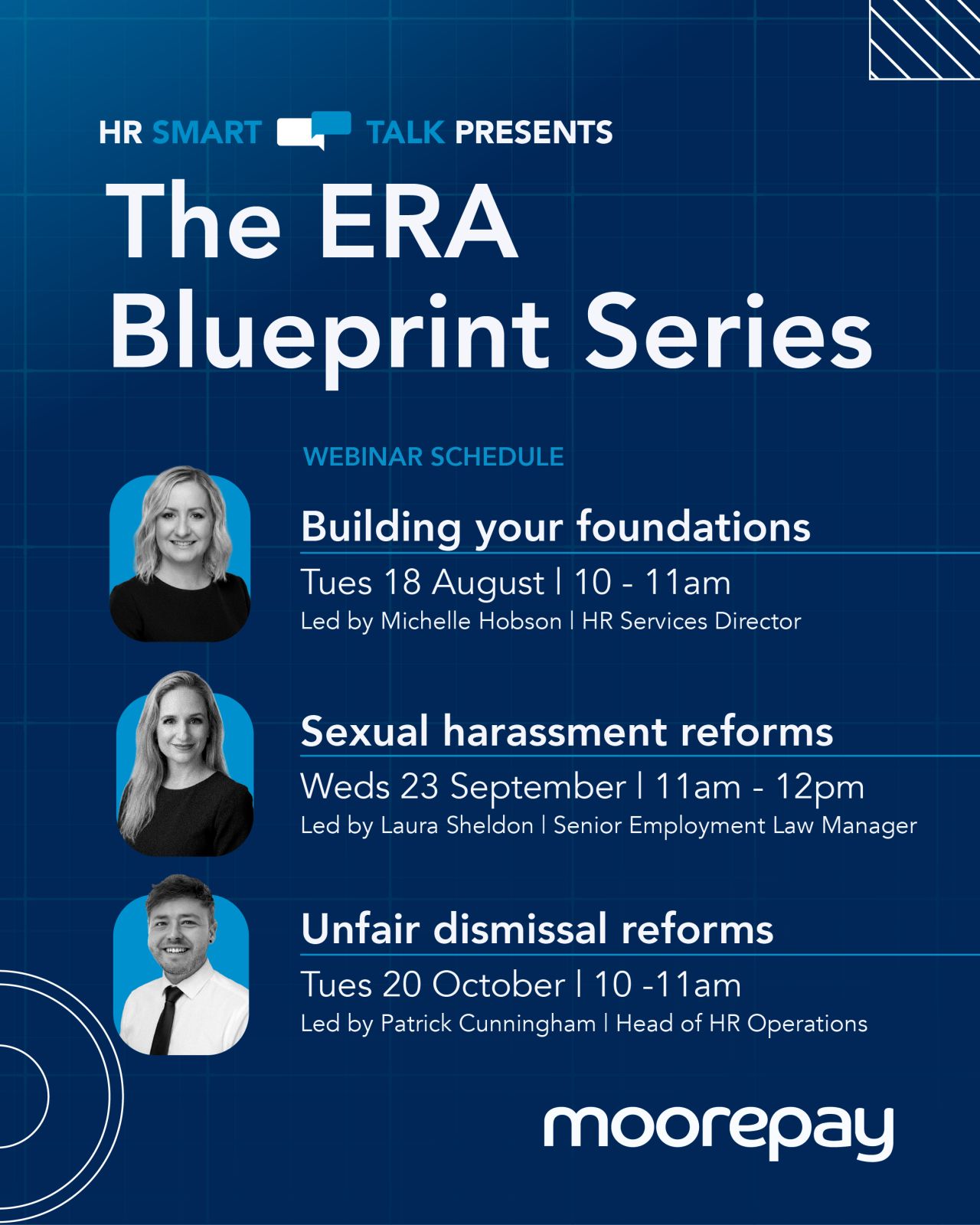 HR SMART TALK PRESENTS

The ERA Blueprint Series

WEBINAR SCHEDULE

Building your foundations

Tues 18 August | 10 - 11am

Led by Michelle Hobson | HR Services Director

Sexual harassment reforms

Weds 23 September | 11am - 12pm

Led by Laura Sheldon | Senior Employment Law Manager

Unfair dismissal reforms

Tues 20 October | 10 -11am

Led by Patrick Cunningham | Head of HR Operations

moorepay